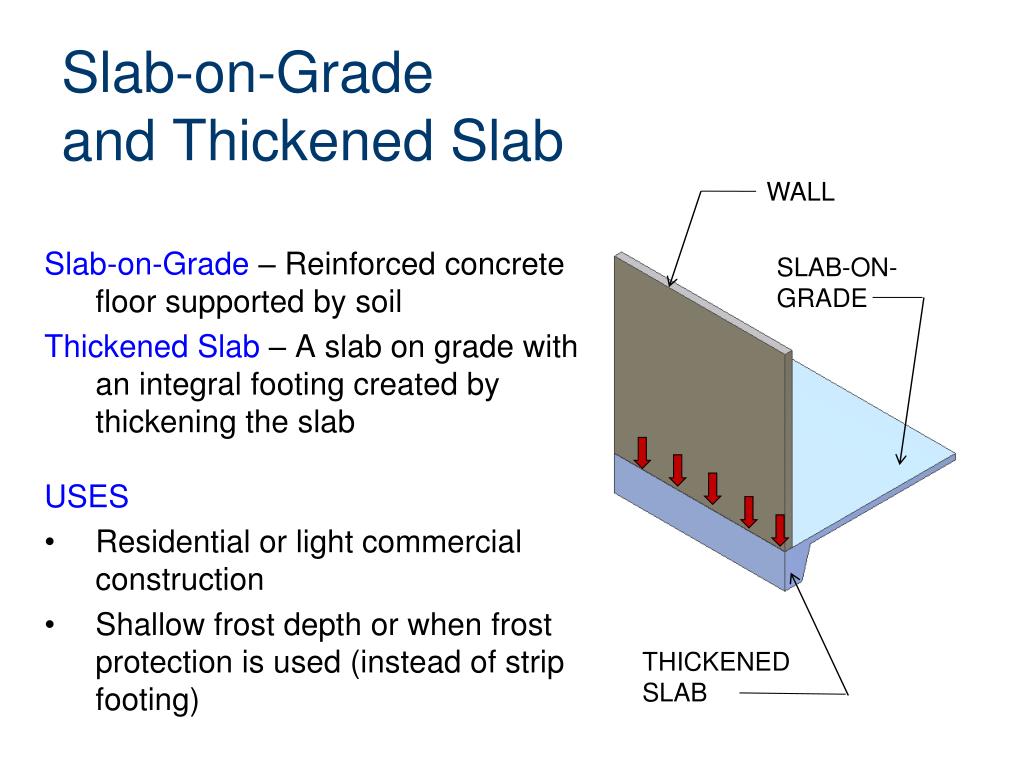 Slab-on-Grade
and Thickened Slab

Slab-on-Grade – Reinforced concrete floor supported by soil

Thickened Slab – A slab on grade with an integral footing created by thickening the slab

USES

• Residential or light commercial construction

• Shallow frost depth or when frost protection is used (instead of strip footing)

WALL

SLAB-ON-GRADE

THICKENED SLAB